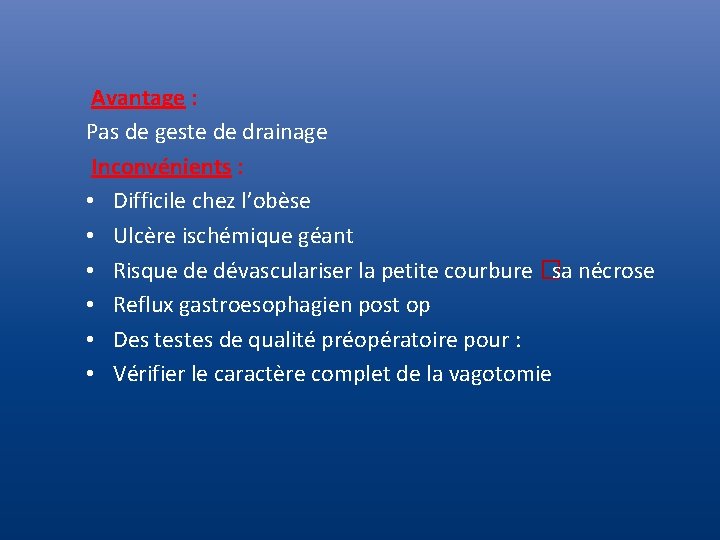 Avantage :
Pas de geste de drainage
Inconvénients :
• Difficile chez l’obèse
• Ulcère ischémique géant
• Risque de dévasculariser la petite courbure □sa nécrose
• Reflux gastroesophagien post op
• Des testes de qualité préopératoire pour :
• Vérifier le caractère complet de la vagotomie